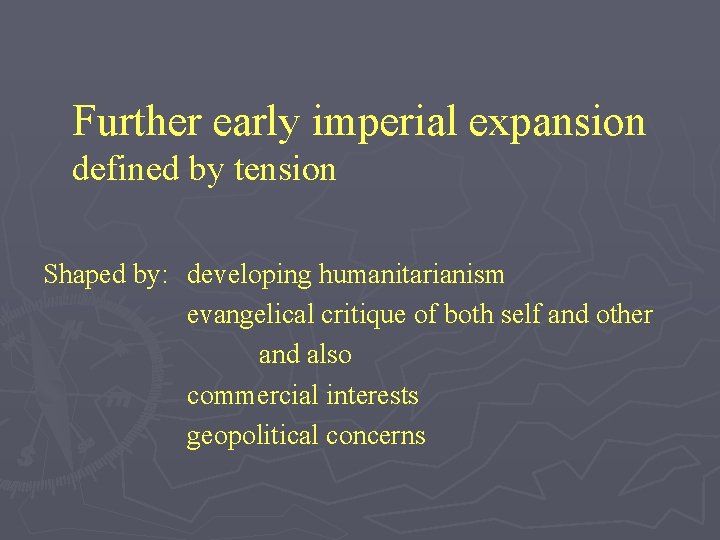 Further early imperial expansion
defined by tension

Shaped by: developing humanitarianism
evangelical critique of both self and other
and also
commercial interests
geopolitical concerns